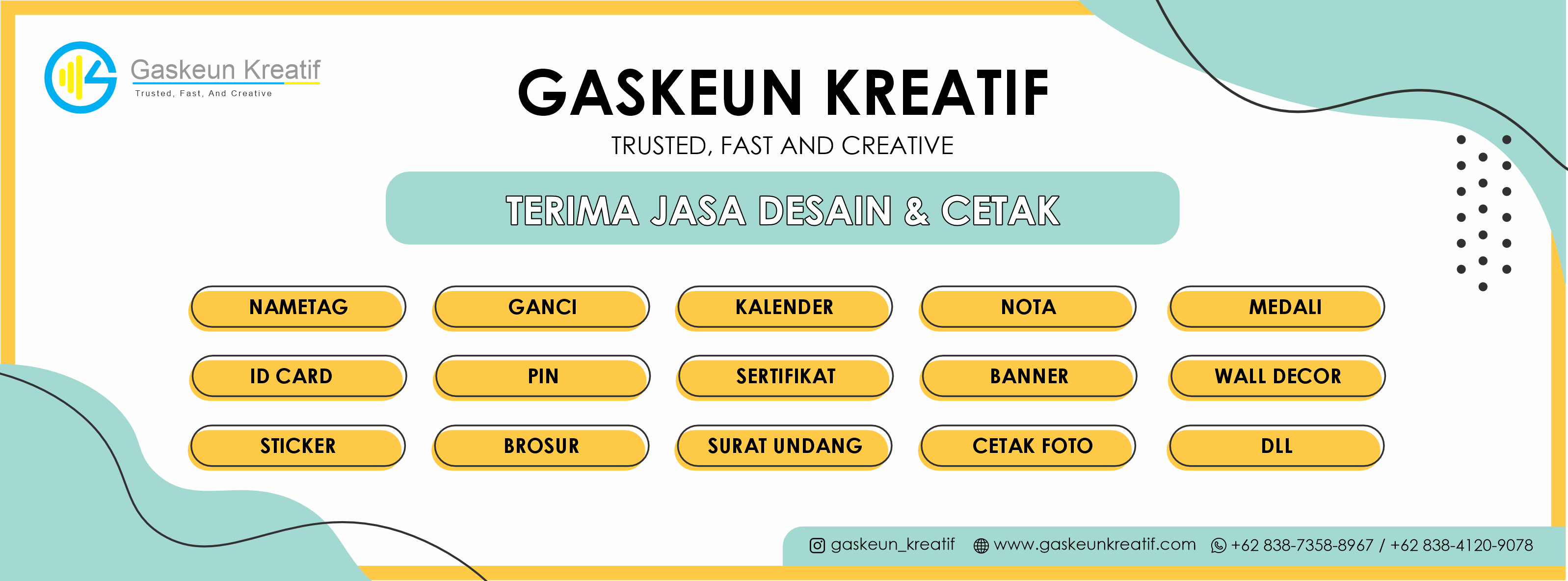 Gaskeun Kreatif
Trusted, Fast, And Creative

GASKEUN KREATIF
TRUSTED, FAST AND CREATIVE

TERIMA JASA DESAIN & CETAK

NAMETAG
GANCI
KALENDER
NOTA
MEDALI
ID CARD
PIN
SERTIFIKAT
BANNER
WALL DECOR
STICKER
BROSUR
SURAT UNDANG
CETAK FOTO
DLL

gaskeun_kreatif www.gaskeunkreatif.com +62 838-7358-8967 / +62 838-4120-9078